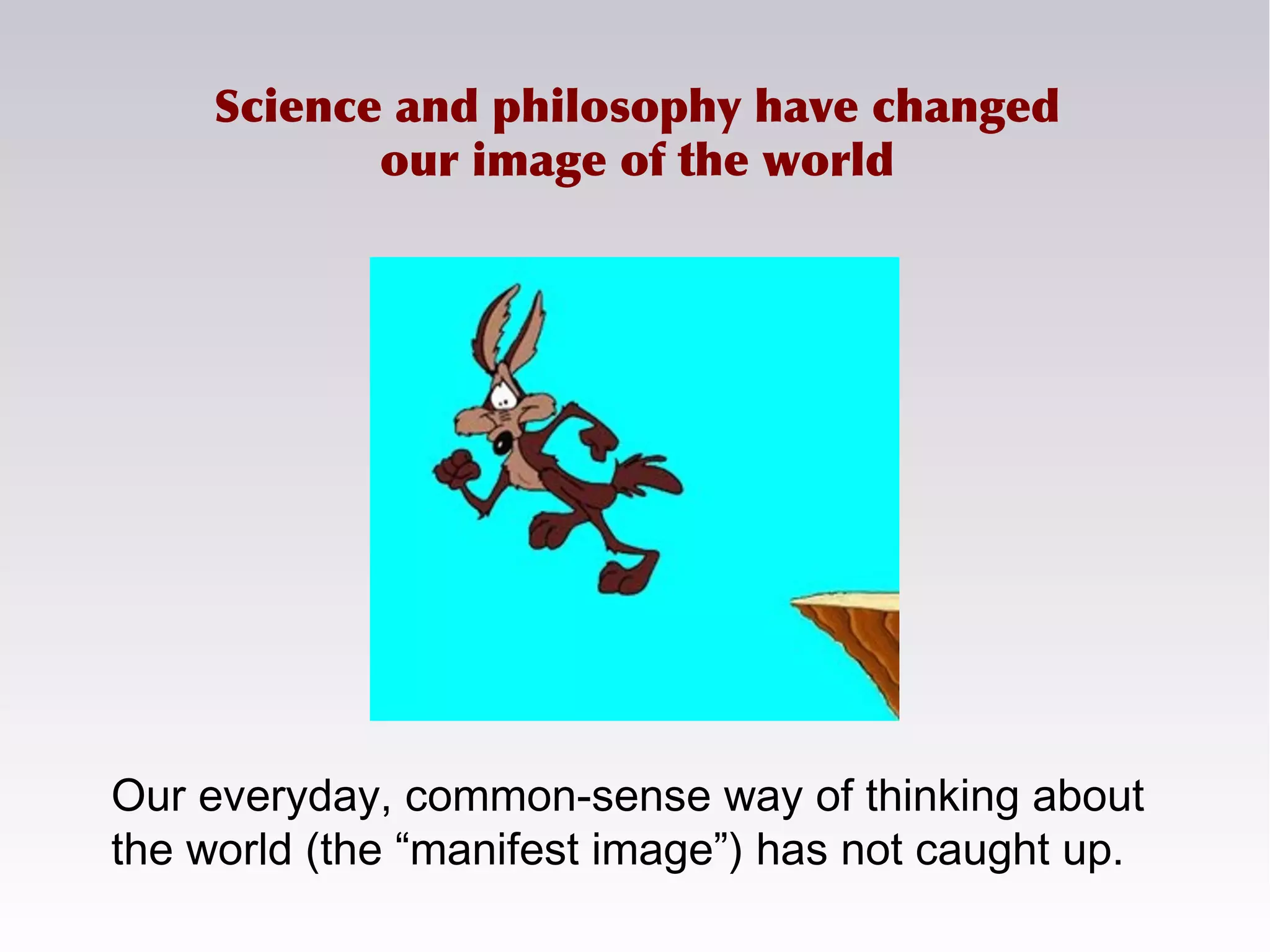 Science and philosophy have changed our image of the world

Our everyday, common-sense way of thinking about the world (the “manifest image”) has not caught up.